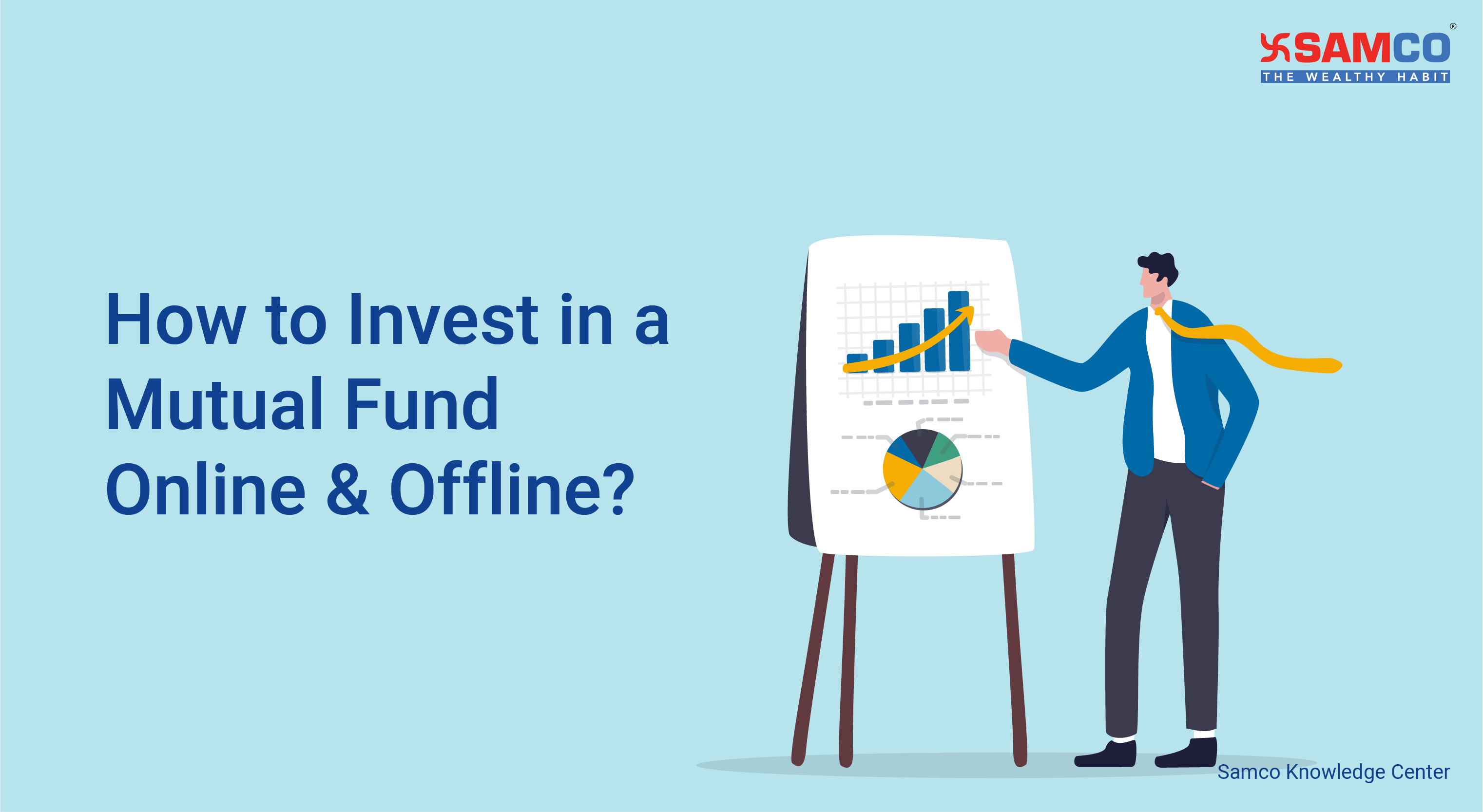 SAMCO®
THE WEALTHY HABIT

How to Invest in a Mutual Fund Online & Offline?

Samco Knowledge Center